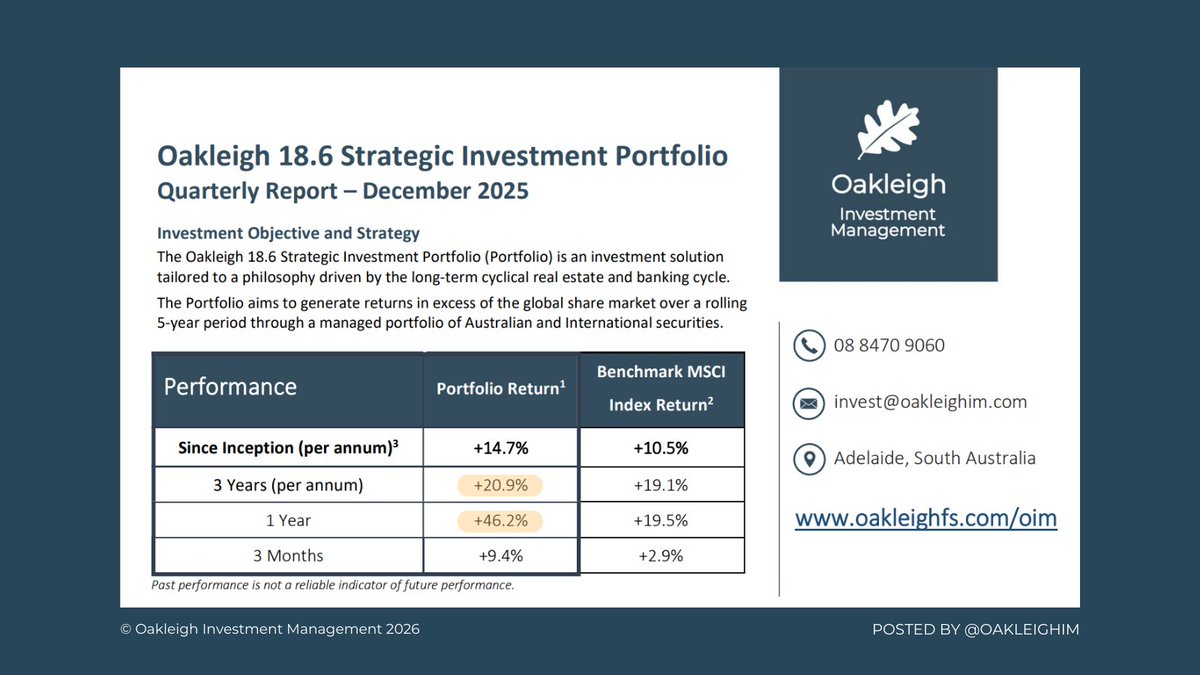 Oakleigh 18.6 Strategic Investment Portfolio
Quarterly Report – December 2025

Investment Objective and Strategy
The Oakleigh 18.6 Strategic Investment Portfolio (Portfolio) is an investment solution tailored to a philosophy driven by the long-term cyclical real estate and banking cycle.

The Portfolio aims to generate returns in excess of the global share market over a rolling 5-year period through a managed portfolio of Australian and International securities.

| Performance | Portfolio Return$^1$ | Benchmark MSCI Index Return$^2$ |
|---|---|---|
| Since Inception (per annum)$^3$ | +14.7% | +10.5% |
| 3 Years (per annum) | +20.9% | +19.1% |
| 1 Year | +46.2% | +19.5% |
| 3 Months | +9.4% | +2.9% |

Past performance is not a reliable indicator of future performance.

Oakleigh
Investment
Management

08 8470 9060

invest@oakleighim.com

Adelaide, South Australia

www.oakleighfs.com/oim

© Oakleigh Investment Management 2026

POSTED BY @OAKLEIGHIM